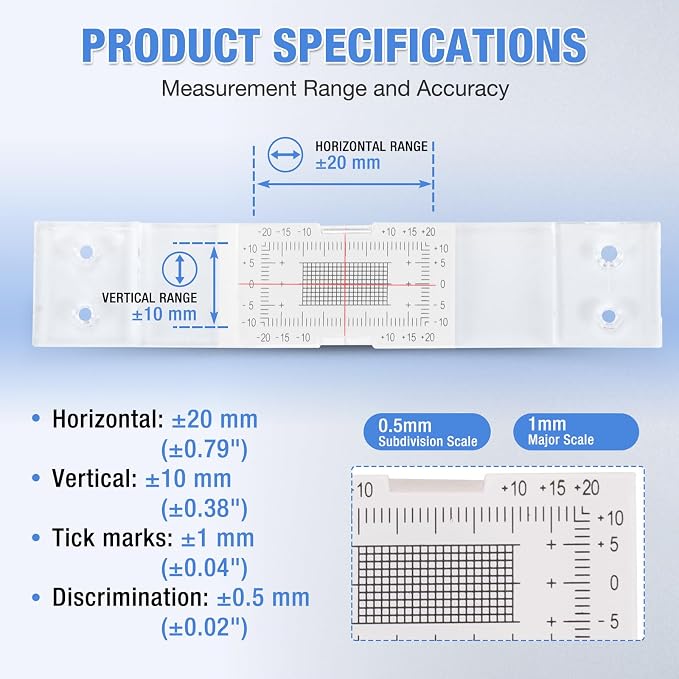 PRODUCT SPECIFICATIONS
Measurement Range and Accuracy

HORIZONTAL RANGE
±20 mm

VERTICAL RANGE
±10 mm

-20 -15 -10 +10 +15 +20
+10 +5 0 -5 -10
+10 +5 0 -5 -10
-20 -15 -10 +10 +15 +20

• Horizontal: ±20 mm (±0.79")
• Vertical: ±10 mm (±0.38")
• Tick marks: ±1 mm (±0.04")
• Discrimination: ±0.5 mm (±0.02")

0.5mm
Subdivision Scale

1mm
Major Scale

10 +10 +15 +20
+10 +5 0 -5